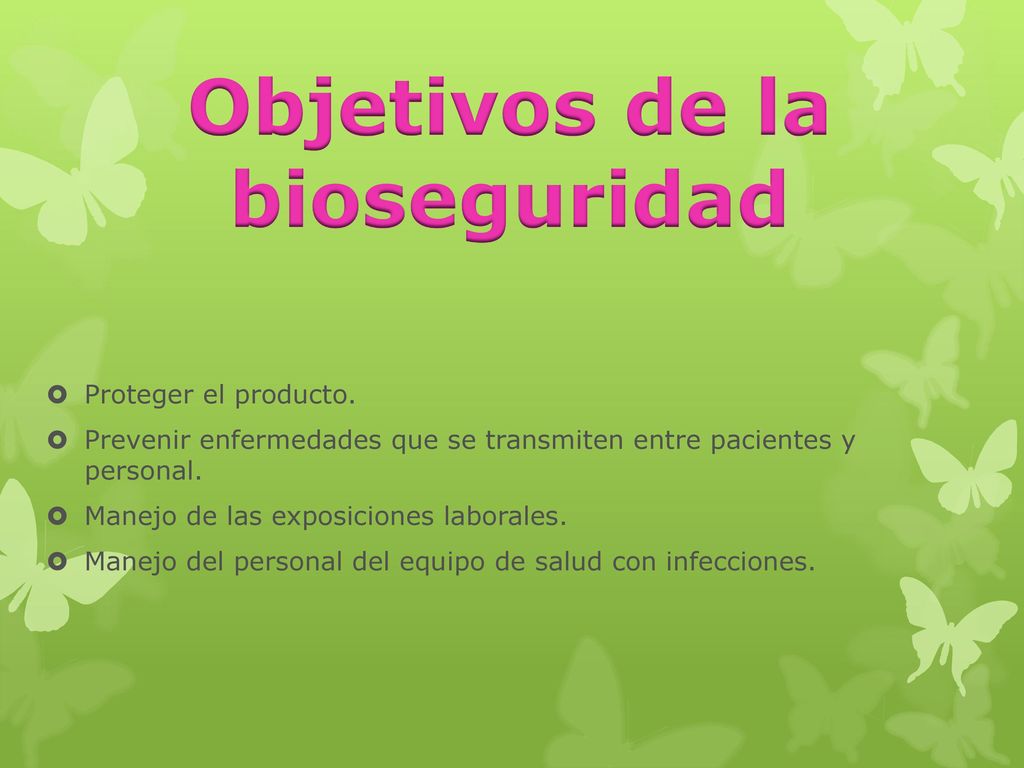 Objetivos de la bioseguridad

Proteger el producto.
Prevenir enfermedades que se transmiten entre pacientes y personal.
Manejo de las exposiciones laborales.
Manejo del personal del equipo de salud con infecciones.